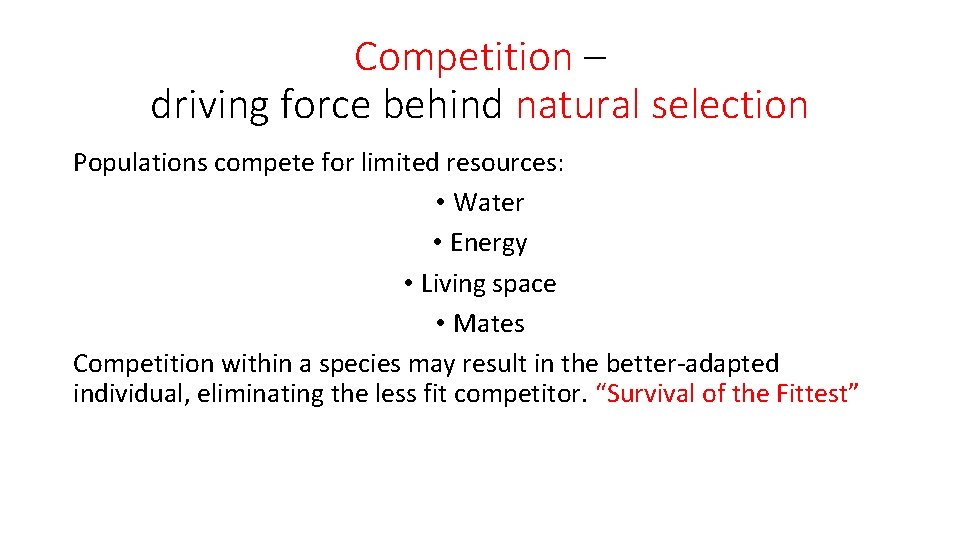 Competition –
driving force behind natural selection

Populations compete for limited resources:

• Water
• Energy
• Living space
• Mates

Competition within a species may result in the better-adapted individual, eliminating the less fit competitor. “Survival of the Fittest”